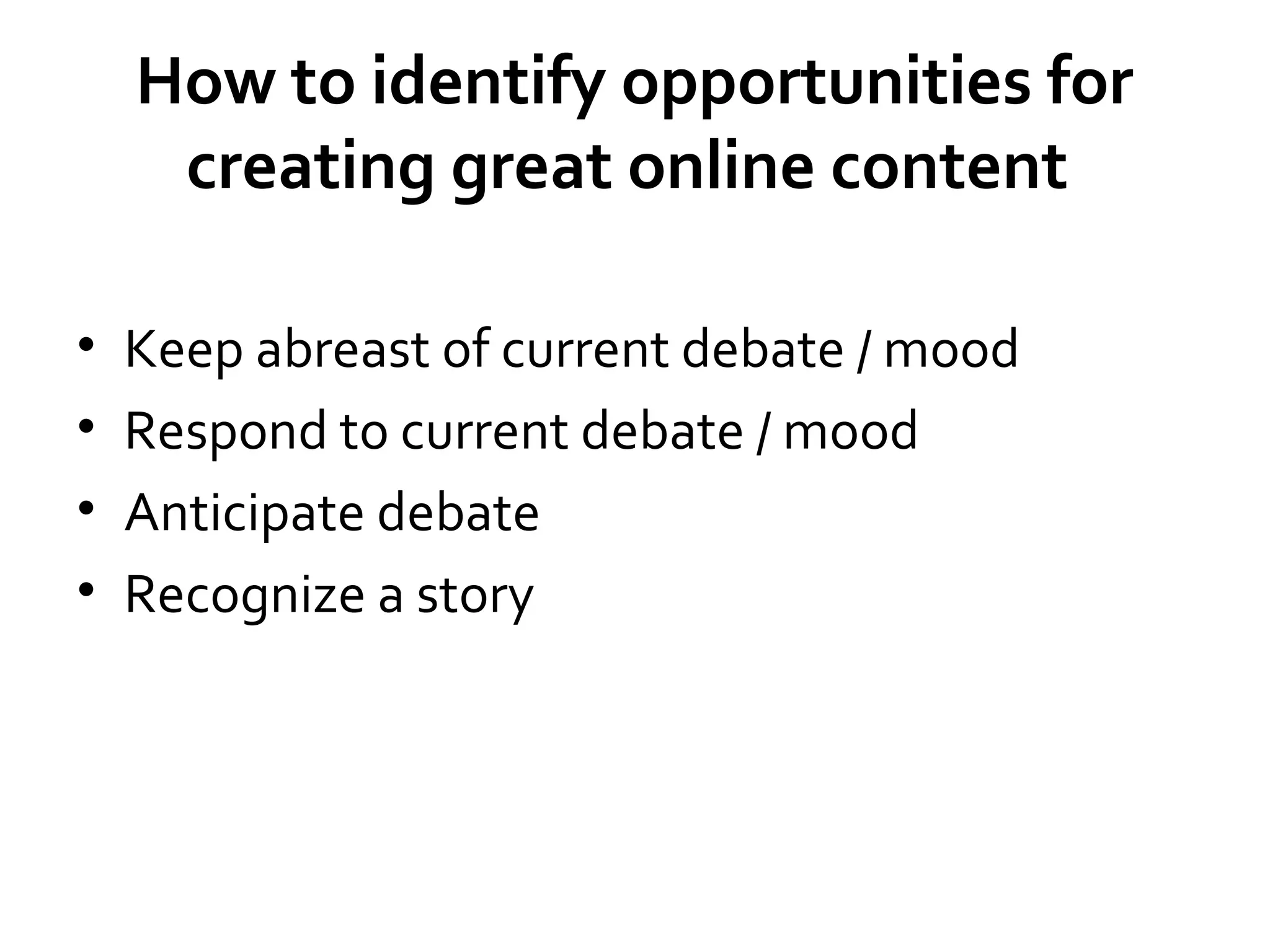 How to identify opportunities for creating great online content

• Keep abreast of current debate / mood
• Respond to current debate / mood
• Anticipate debate
• Recognize a story